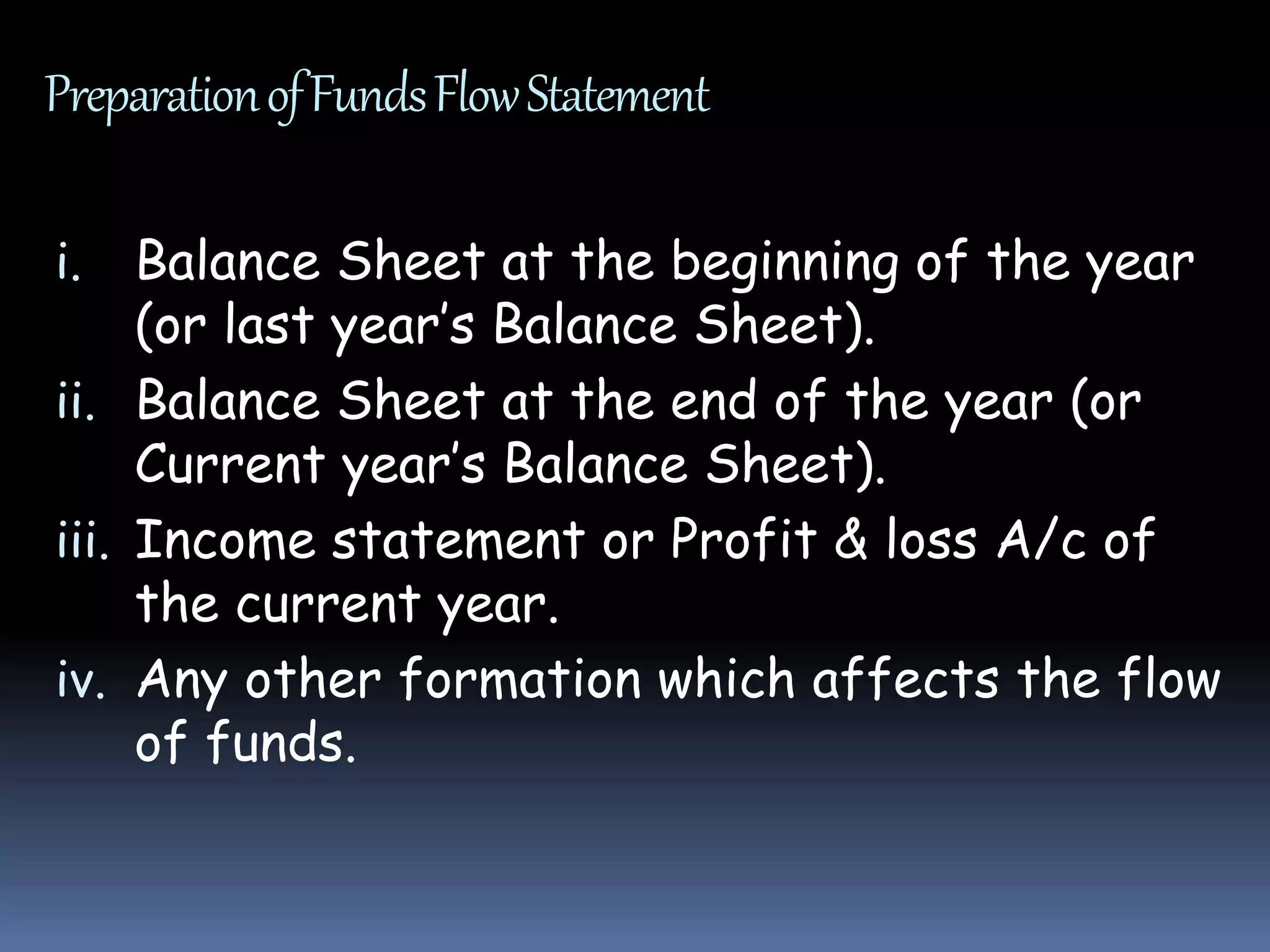 Preparation of Funds Flow Statement

i. Balance Sheet at the beginning of the year (or last year's Balance Sheet).

ii. Balance Sheet at the end of the year (or Current year's Balance Sheet).

iii. Income statement or Profit & loss A/c of the current year.

iv. Any other formation which affects the flow of funds.